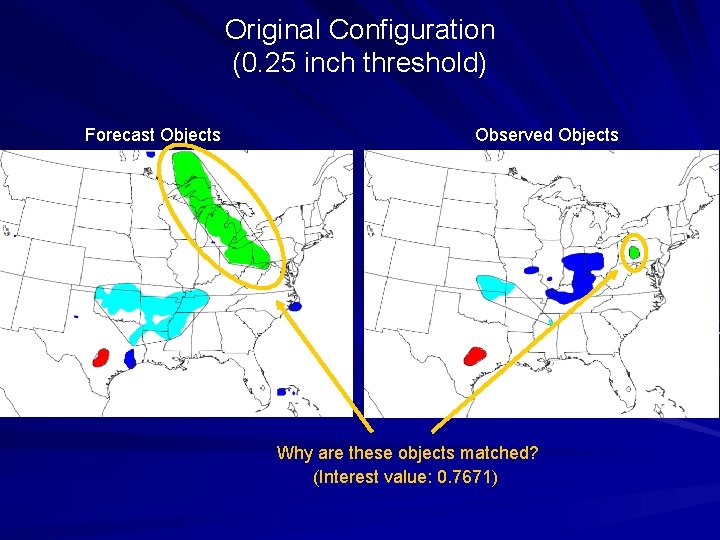 Original Configuration
(0.25 inch threshold)

Forecast Objects

Observed Objects

Why are these objects matched?
(Interest value: 0.7671)